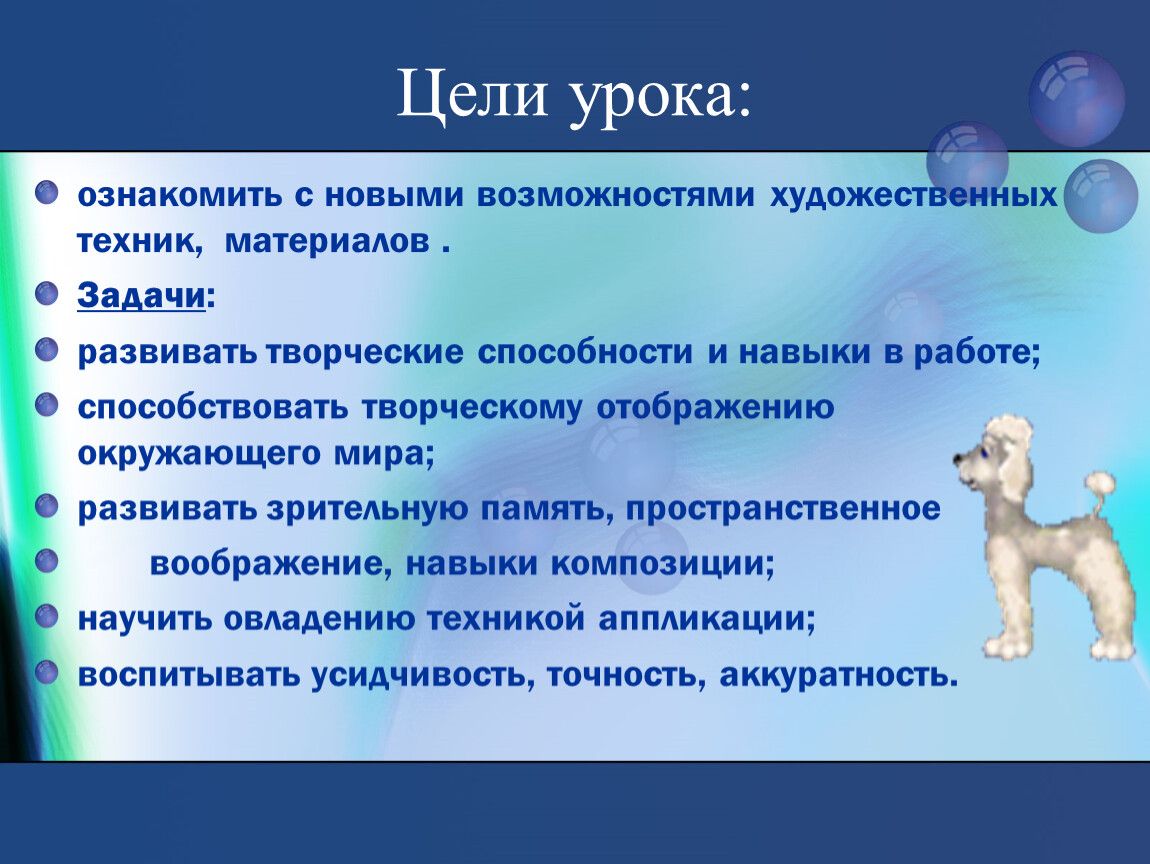 Цели урока:

ознакомить с новыми возможностями художественных техник, материалов .

Задачи:

развивать творческие способности и навыки в работе;

способствовать творческому отображению окружающего мира;

развивать зрительную память, пространственное

воображение, навыки композиции;

научить овладению техникой аппликации;

воспитывать усидчивость, точность, аккуратность.